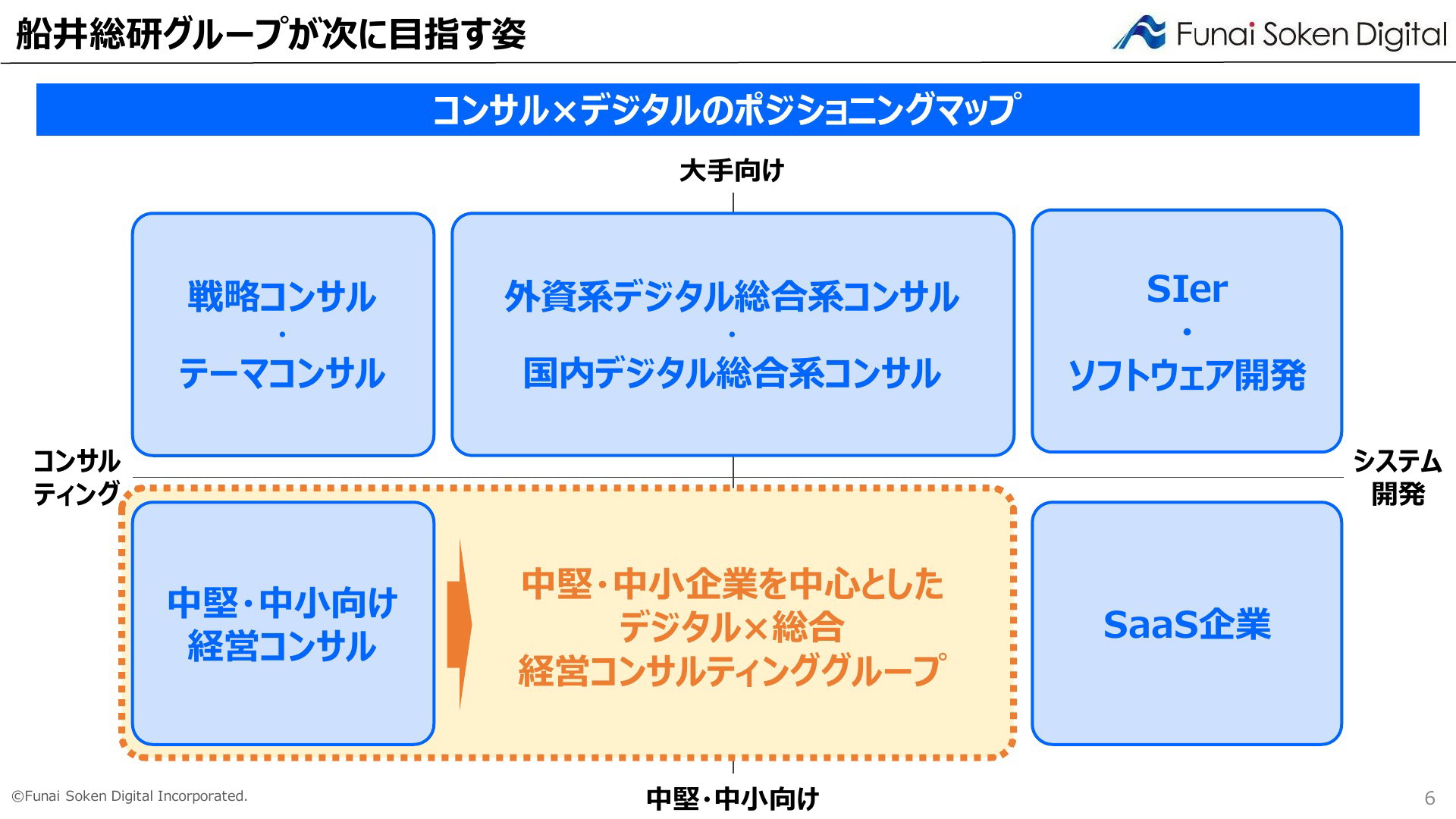 船井総研グループが次に目指す姿

Funai Soken Digital

コンサル×デジタルのポジショニングマップ

大手向け

戦略コンサル
・
テーマコンサル

外資系デジタル総合系コンサル
・
国内デジタル総合系コンサル

SIer
・
ソフトウェア開発

コンサルティング

システム開発

中堅・中小向け
経営コンサル

中堅・中小企業を中心とした
デジタル×総合
経営コンサルティンググループ

SaaS企業

中堅・中小向け

©Funai Soken Digital Incorporated.

6